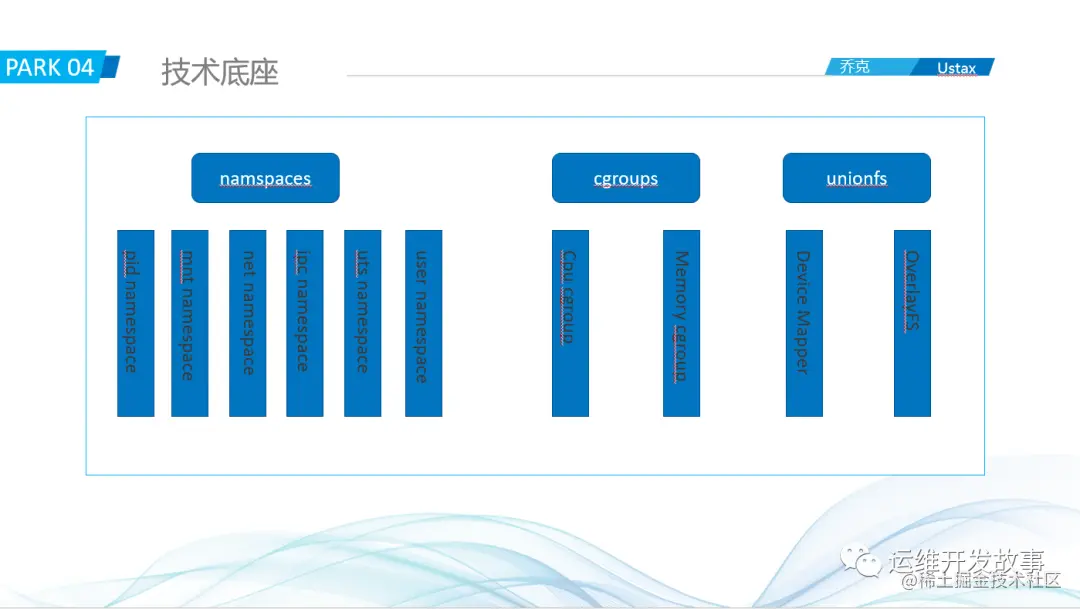 PARK 04

技术底座

乔克

Ustax

namspaces

cgroups

unionfs

pid namespace

mnt namespace

net namespace

ipc namespace

uts namespace

user namespace

Cpu cgroup

Memory cgroup

Device Mapper

OverlayFS

运维开发故事

@稀土掘金技术社区